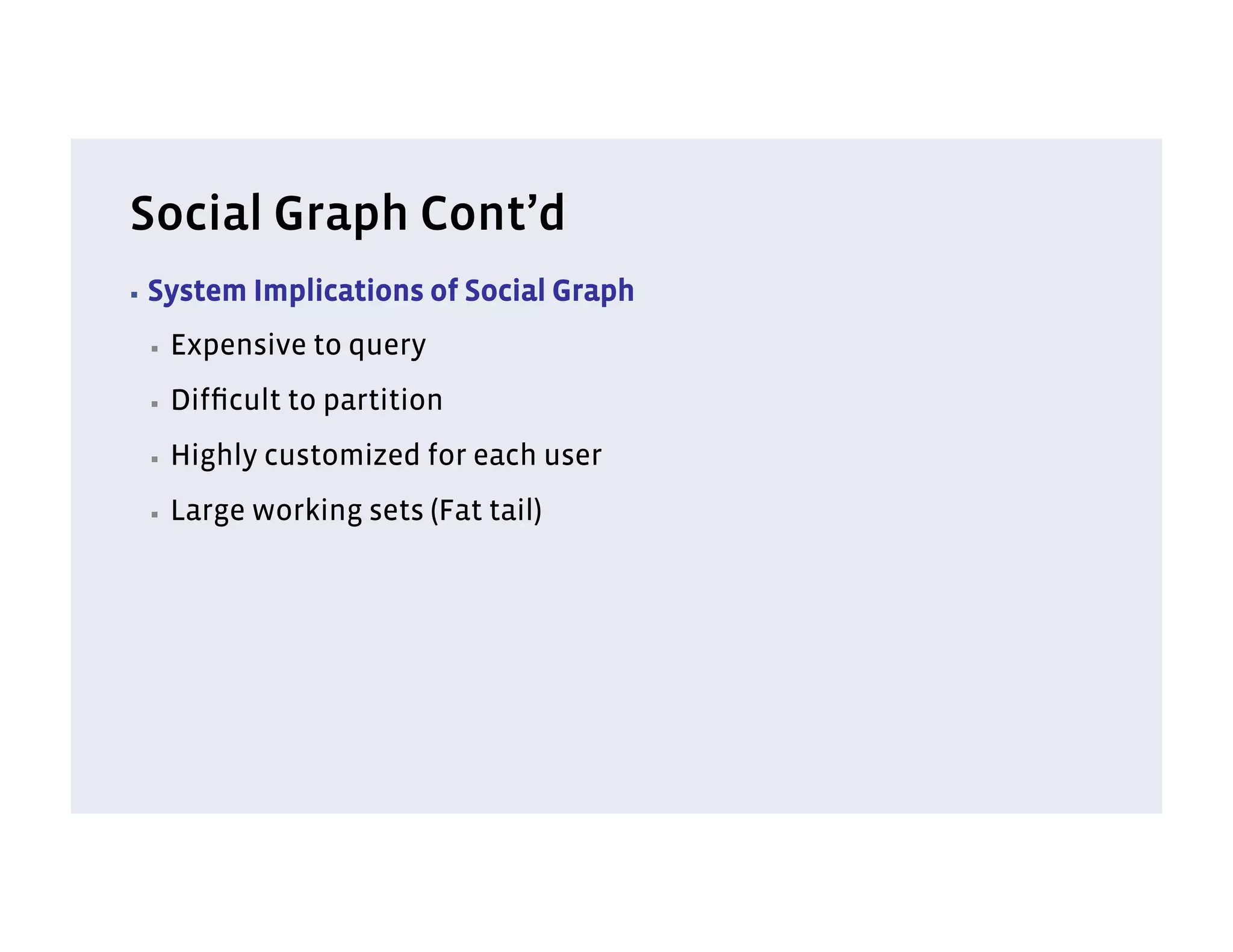 Social Graph Cont’d

▪ System Implications of Social Graph

▪ Expensive to query

▪ Difficult to partition

▪ Highly customized for each user

▪ Large working sets (Fat tail)